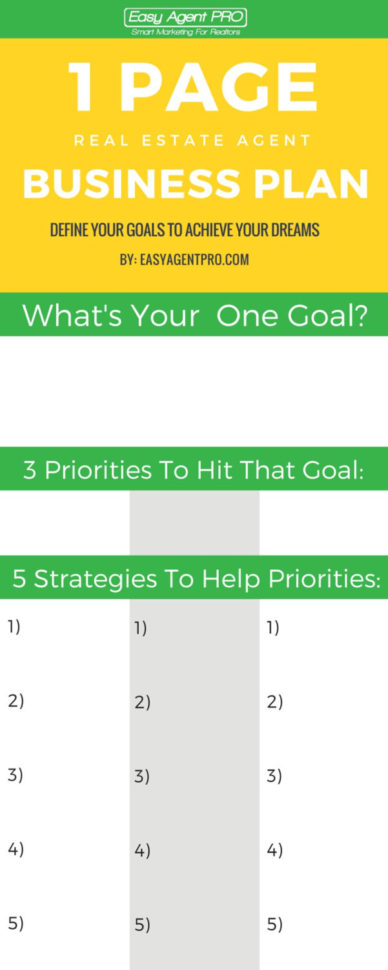 Easy Agent PRO
Smart Marketing For Realtors

1 PAGE
REAL ESTATE AGENT
BUSINESS PLAN
DEFINE YOUR GOALS TO ACHIEVE YOUR DREAMS
BY: EASYAGENTPRO.COM

What's Your One Goal?

3 Priorities To Hit That Goal:

5 Strategies To Help Priorities:

1)
2)
3)
4)
5)

1)
2)
3)
4)
5)

1)
2)
3)
4)
5)